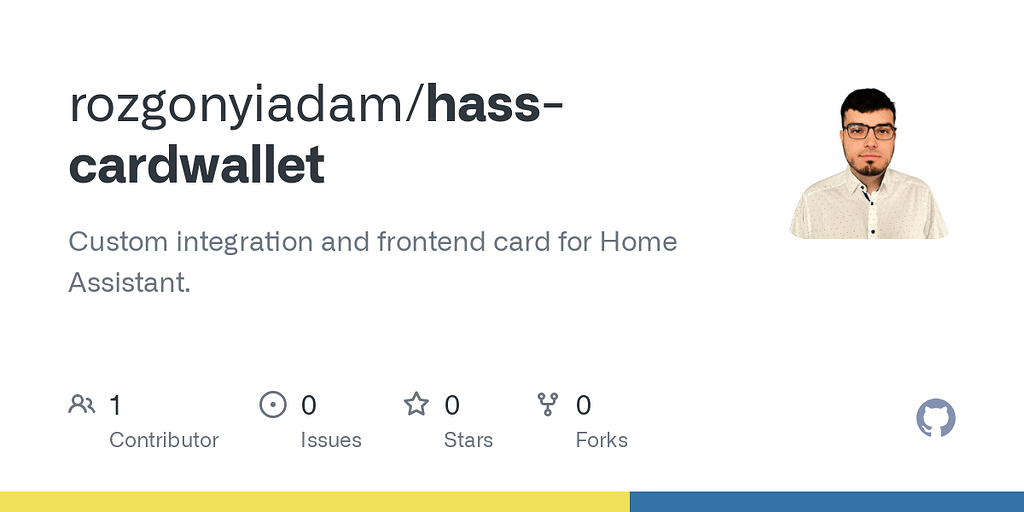 rozgonyiadam/hass-cardwallet

Custom integration and frontend card for Home Assistant.

1
Contributor

0
Issues

0
Stars

0
Forks